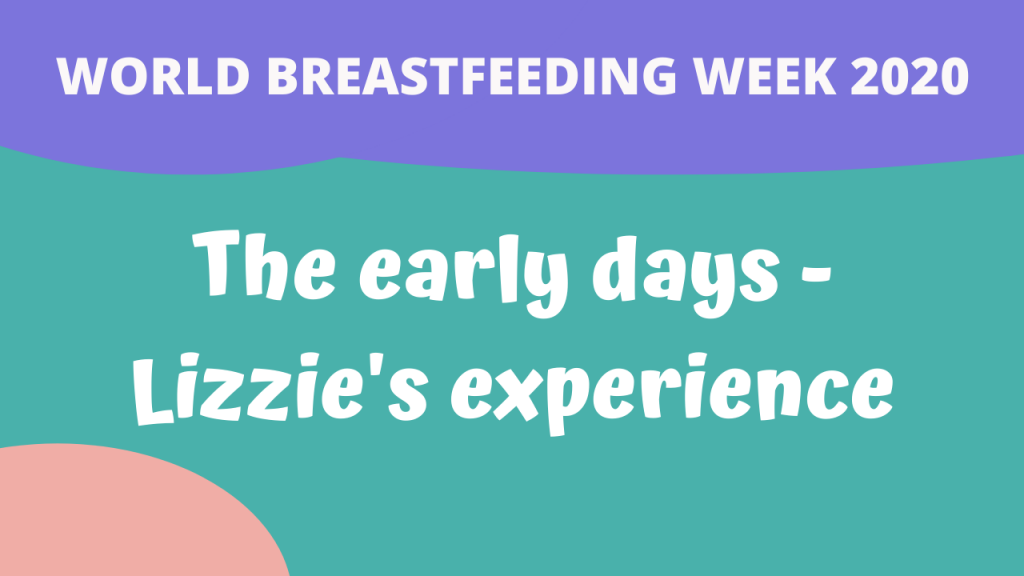 WORLD BREASTFEEDING WEEK 2020

The early days - Lizzie's experience